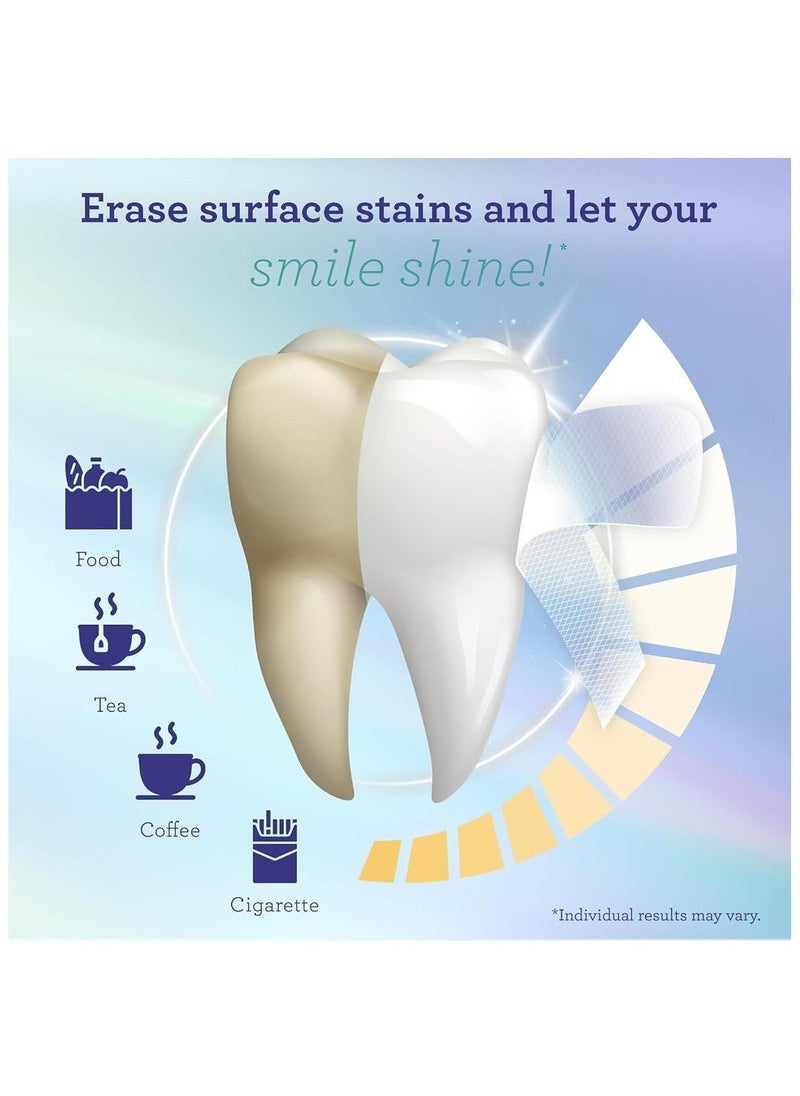 Erase surface stains and let your smile shine!*

Food

Tea

Coffee

Cigarette

*Individual results may vary.